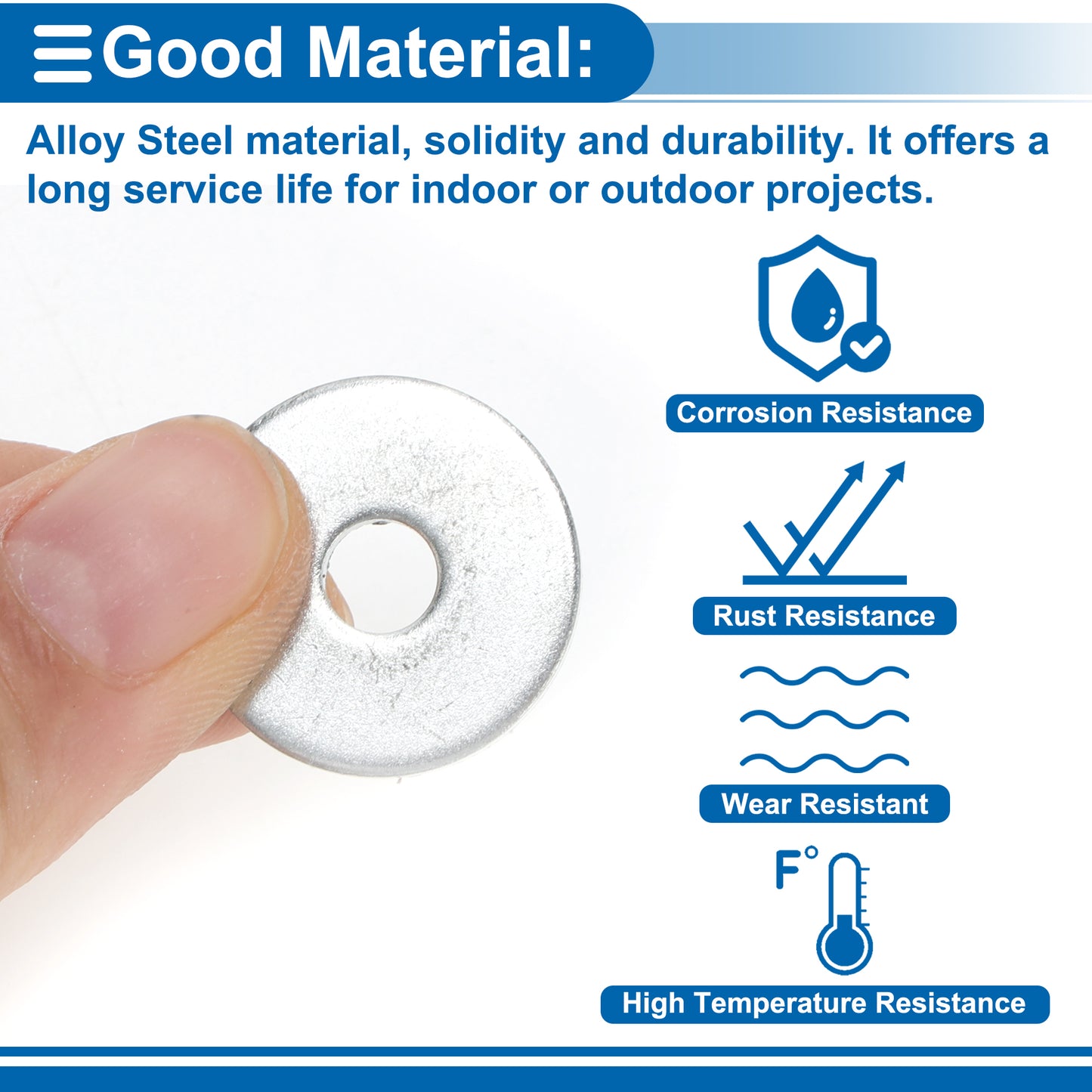 Good Material:

Alloy Steel material, solidity and durability. It offers a long service life for indoor or outdoor projects.

Corrosion Resistance

Rust Resistance

Wear Resistant

F°

High Temperature Resistance